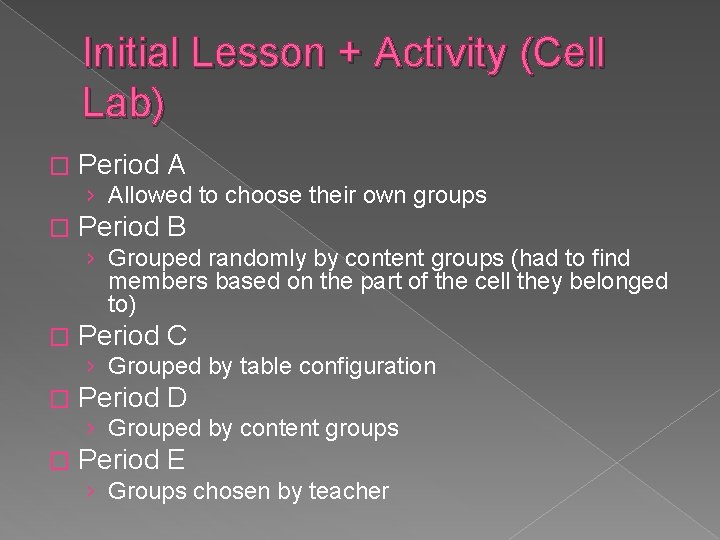 Initial Lesson + Activity (Cell Lab)

□ Period A
› Allowed to choose their own groups

□ Period B
› Grouped randomly by content groups (had to find members based on the part of the cell they belonged to)

□ Period C
› Grouped by table configuration

□ Period D
› Grouped by content groups

□ Period E
› Groups chosen by teacher